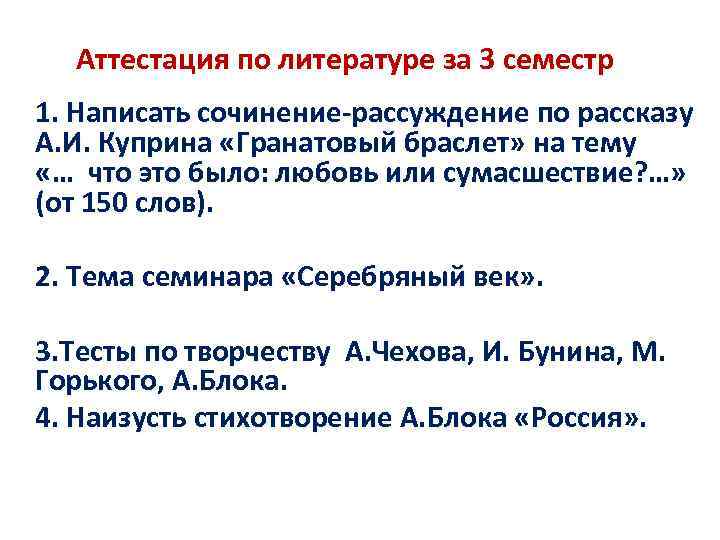 Аттестация по литературе за 3 семестр

1. Написать сочинение-рассуждение по рассказу А.И. Куприна «Гранатовый браслет» на тему «… что это было: любовь или сумасшествие?…» (от 150 слов).

2. Тема семинара «Серебряный век».

3.Тесты по творчеству А.Чехова, И. Бунина, М. Горького, А.Блока.

4. Наизусть стихотворение А.Блока «Россия».